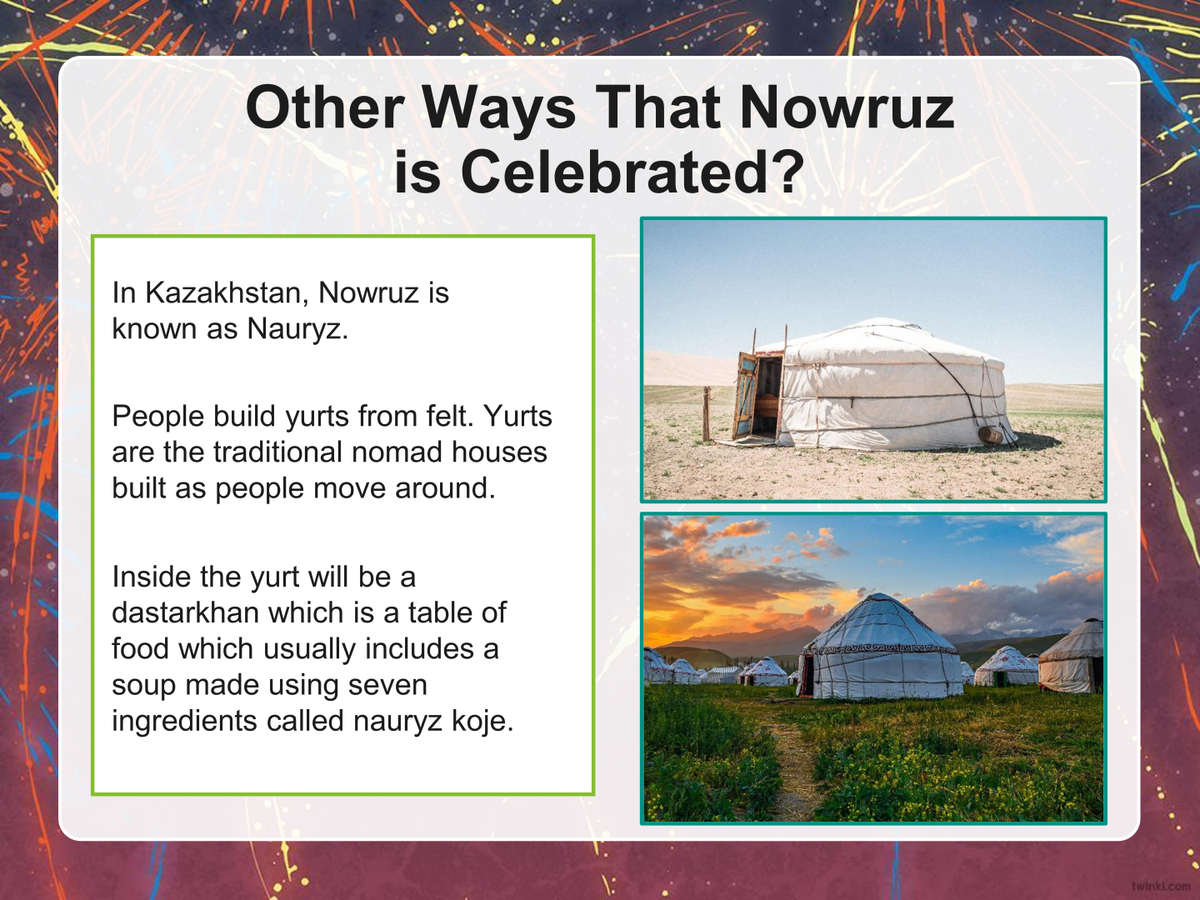 Other Ways That Nowruz is Celebrated?

In Kazakhstan, Nowruz is known as Nauryz.

People build yurts from felt. Yurts are the traditional nomad houses built as people move around.

Inside the yurt will be a dastarkhan which is a table of food which usually includes a soup made using seven ingredients called nauryz koje.

twinkl.com